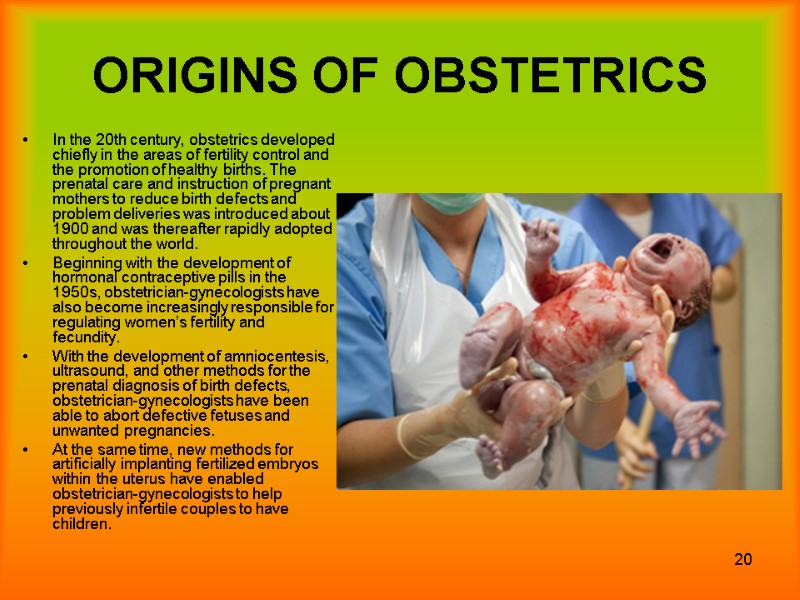 ORIGINS OF OBSTETRICS

• In the 20th century, obstetrics developed chiefly in the areas of fertility control and the promotion of healthy births. The prenatal care and instruction of pregnant mothers to reduce birth defects and problem deliveries was introduced about 1900 and was thereafter rapidly adopted throughout the world.

• Beginning with the development of hormonal contraceptive pills in the 1950s, obstetrician-gynecologists have also become increasingly responsible for regulating women's fertility and fecundity.

• With the development of amniocentesis, ultrasound, and other methods for the prenatal diagnosis of birth defects, obstetrician-gynecologists have been able to abort defective fetuses and unwanted pregnancies.

• At the same time, new methods for artificially implanting fertilized embryos within the uterus have enabled obstetrician-gynecologists to help previously infertile couples to have children.

20